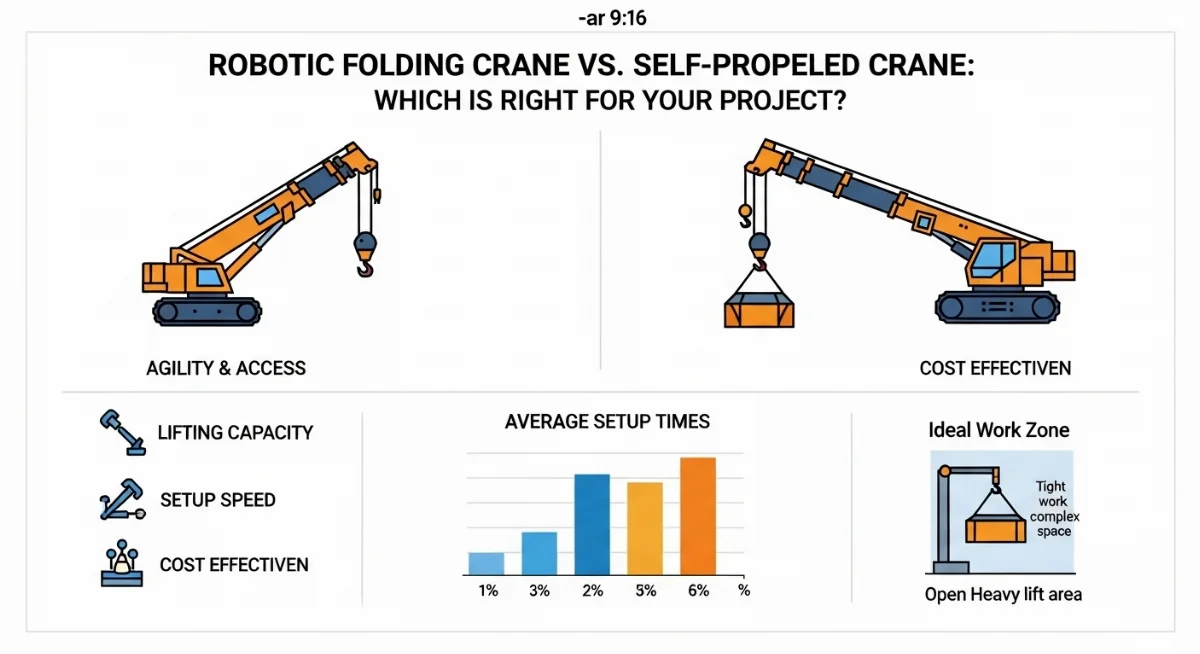 -ar 9:16

ROBOTIC FOLDING CRANE VS. SELF-PROPELED CRANE:
WHICH IS RIGHT FOR YOUR PROJECT?

AGILITY & ACCESS

COST EFFECTIVEN

LIFTING CAPACITY

SETUP SPEED

COST EFFECTIVEN

AVERAGE SETUP TIMES

1% 3% 2% 5% 6% %

Ideal Work Zone

Tight work complex space

Open Heavy lift area